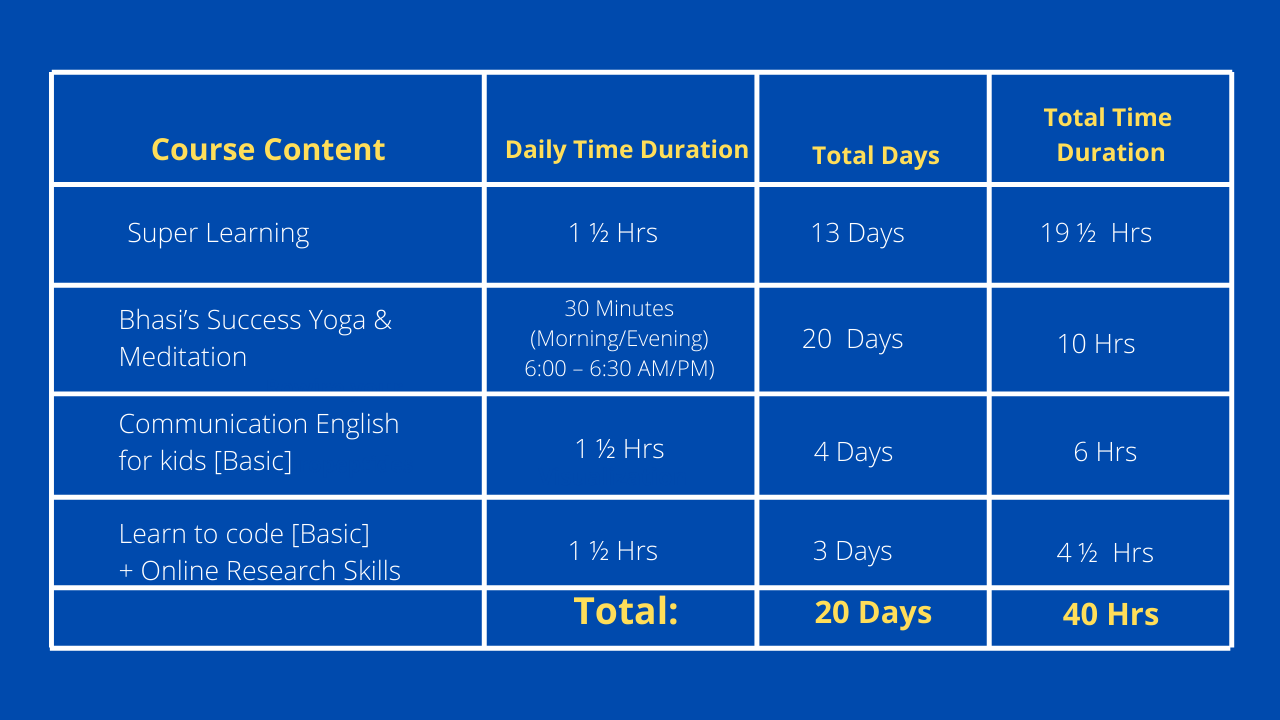 | Course Content | Daily Time Duration | Total Days | Total Time Duration |
|---|---|---|---|
| Super Learning | 1 ½ Hrs | 13 Days | 19 ½ Hrs |
| Bhasi's Success Yoga & Meditation | 30 Minutes (Morning/Evening) 6:00 – 6:30 AM/PM) | 20 Days | 10 Hrs |
| Communication English for kids [Basic] | 1 ½ Hrs | 4 Days | 6 Hrs |
| Learn to code [Basic] + Online Research Skills | 1 ½ Hrs | 3 Days | 4 ½ Hrs |
| | Total: | 20 Days | 40 Hrs |